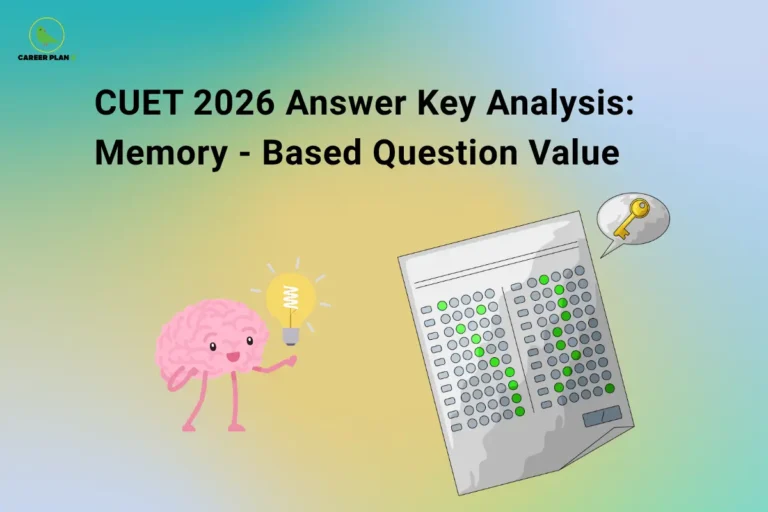 CAREER PLAN

CUET 2026 Answer Key Analysis: Memory - Based Question Value